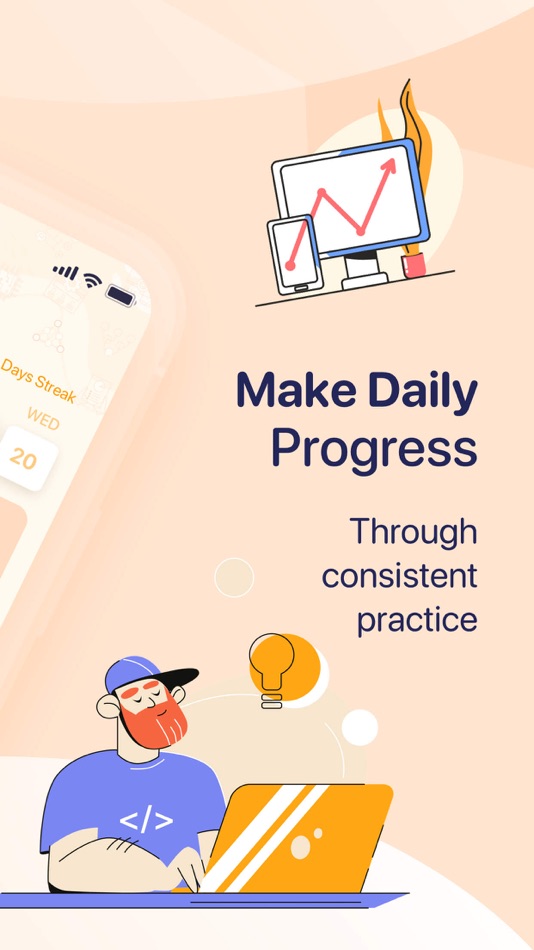 Days Streak
WED
20

Make Daily Progress

Through consistent practice

</>